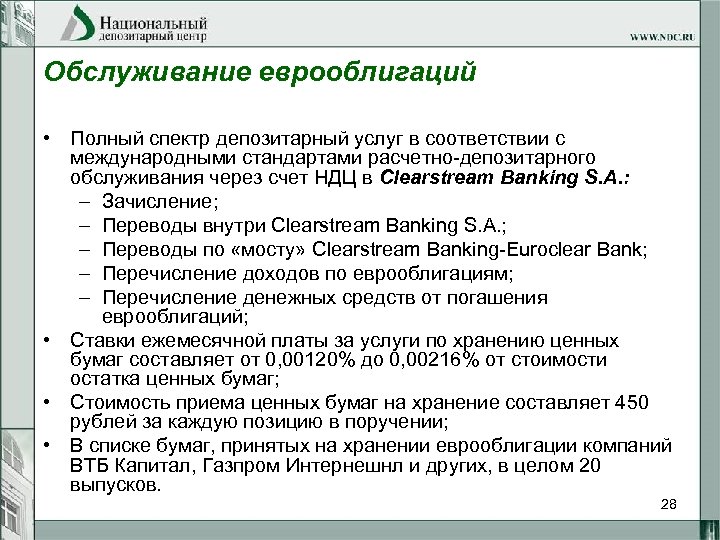 Национальный депозитарный центр

WWW.NDC.RU

Обслуживание еврооблигаций

• Полный спектр депозитарный услуг в соответствии с международными стандартами расчетно-депозитарного обслуживания через счет НДЦ в Clearstream Banking S.A.:
– Зачисление;
– Переводы внутри Clearstream Banking S.A.;
– Переводы по «мосту» Clearstream Banking-Euroclear Bank;
– Перечисление доходов по еврооблигациям;
– Перечисление денежных средств от погашения еврооблигаций;
• Ставки ежемесячной платы за услуги по хранению ценных бумаг составляет от 0,00120% до 0,00216% от стоимости остатка ценных бумаг;
• Стоимость приема ценных бумаг на хранение составляет 450 рублей за каждую позицию в поручении;
• В списке бумаг, принятых на хранении еврооблигации компаний ВТБ Капитал, Газпром Интернешнл и других, в целом 20 выпусков.

28